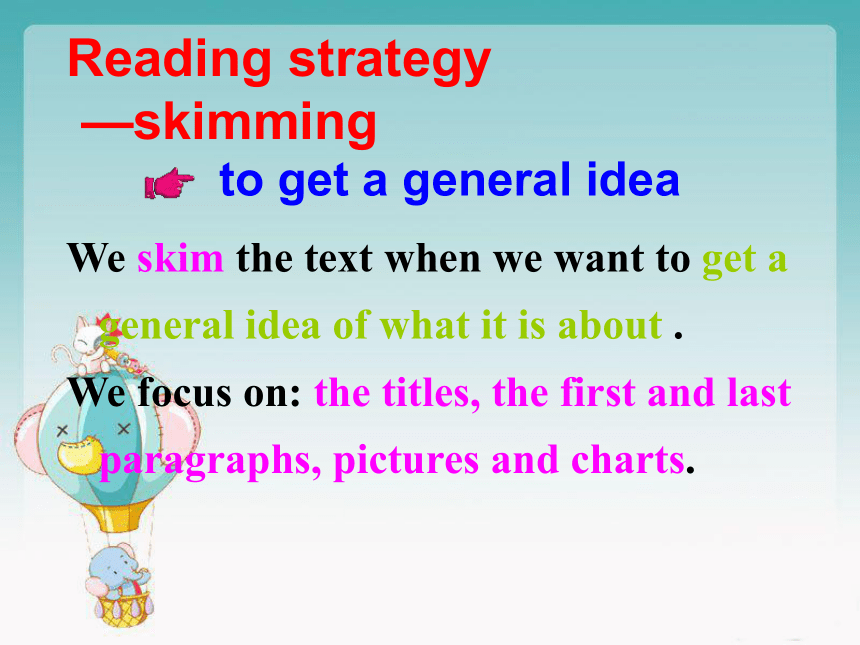 Reading strategy
—skimming
to get a general idea

We skim the text when we want to get a general idea of what it is about .

We focus on: the titles, the first and last paragraphs, pictures and charts.